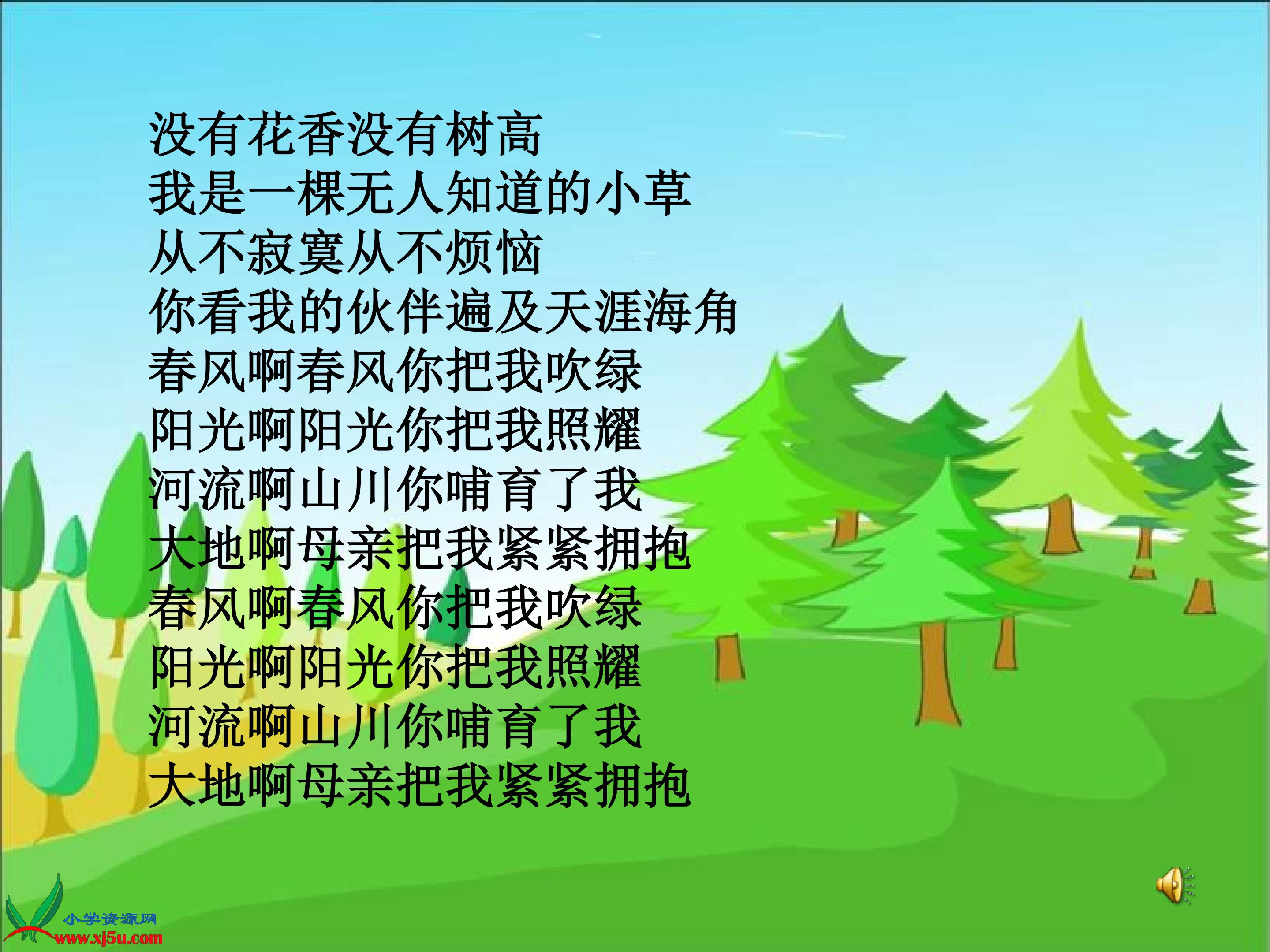 没有花香没有树高
我是一棵无人知道的小草
从不寂寞从不烦恼
你看我的伙伴遍及天涯海角
春风啊春风你把我吹绿
阳光啊阳光你把我照耀
河流啊山川你哺育了我
大地啊母亲把我紧紧拥抱
春风啊春风你把我吹绿
阳光啊阳光你把我照耀
河流啊山川你哺育了我
大地啊母亲把我紧紧拥抱

小学资源网
www.xj5u.com